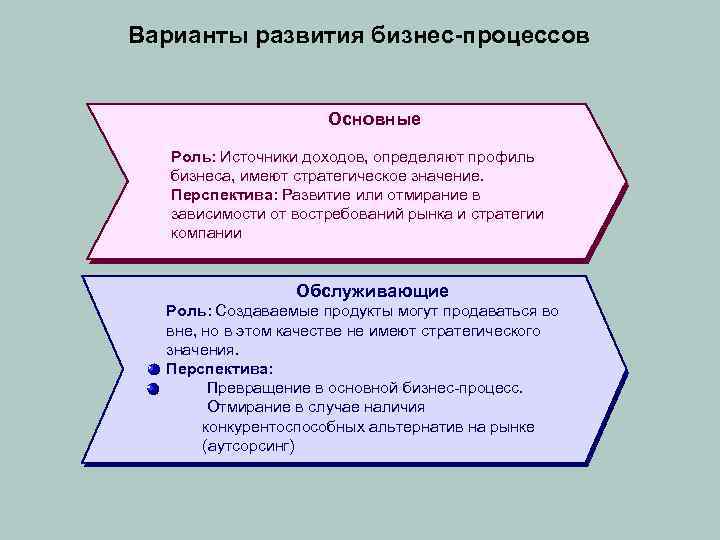 Варианты развития бизнес-процессов

Основные

Роль: Источники доходов, определяют профиль бизнеса, имеют стратегическое значение.
Перспектива: Развитие или отмирание в зависимости от востребований рынка и стратегии компании

Обслуживающие

Роль: Создаваемые продукты могут продаваться во вне, но в этом качестве не имеют стратегического значения.
Перспектива:
Превращение в основной бизнес-процесс.
Отмирание в случае наличия конкурентоспособных альтернатив на рынке (аутсорсинг)